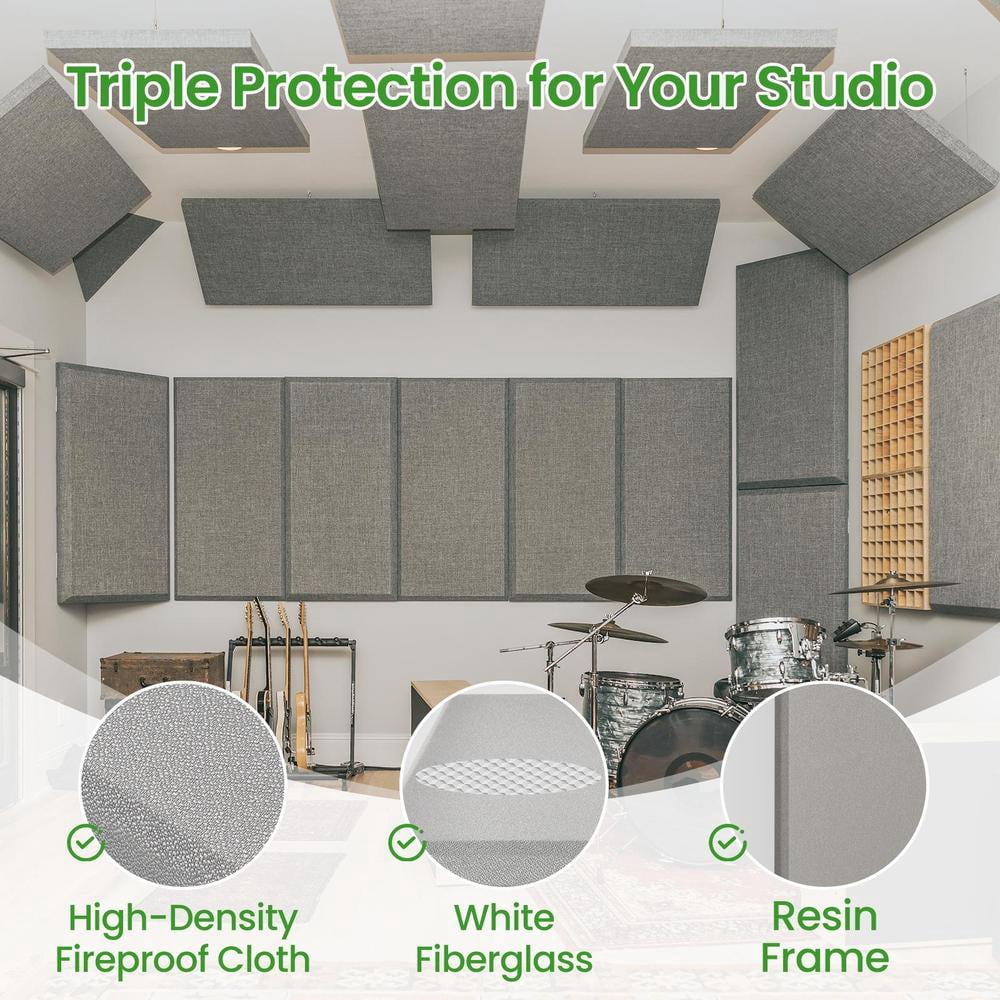 Triple Protection for Your Studio

High-Density Fireproof Cloth

White Fiberglass

Resin Frame